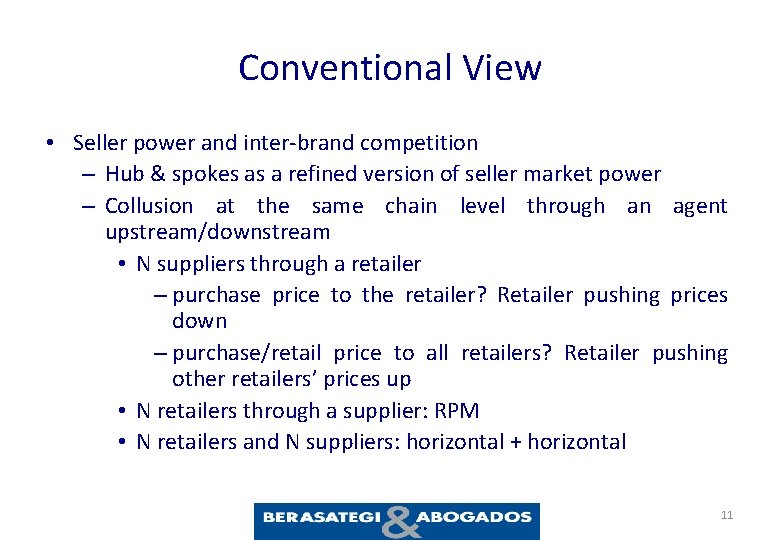 Conventional View

• Seller power and inter-brand competition
  – Hub & spokes as a refined version of seller market power
  – Collusion at the same chain level through an agent upstream/downstream
    • N suppliers through a retailer
      – purchase price to the retailer? Retailer pushing prices down
      – purchase/retail price to all retailers? Retailer pushing other retailers' prices up
    • N retailers through a supplier: RPM
    • N retailers and N suppliers: horizontal + horizontal

BERASATEGI & ABOGADOS

11